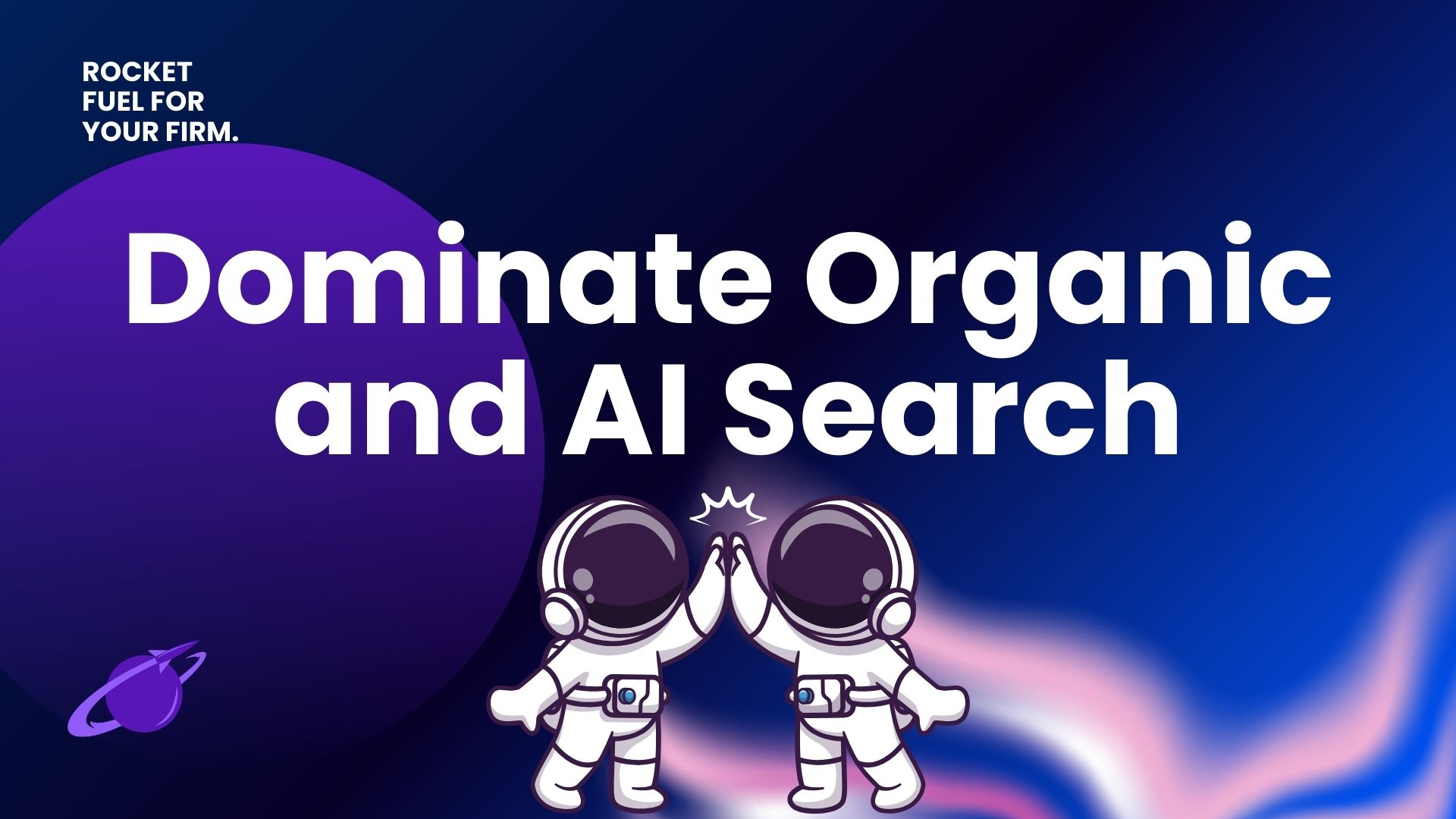 ROCKET FUEL FOR YOUR FIRM.

Dominate Organic and AI Search